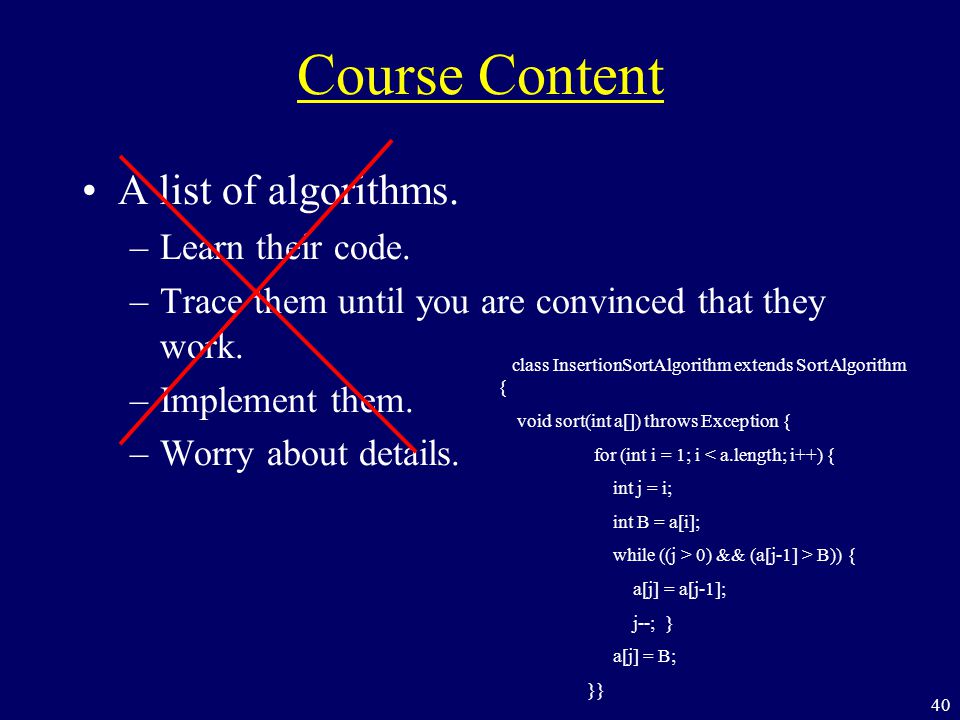 Course Content

• A list of algorithms.
– Learn their code.
– Trace them until you are convinced that they work.
– Implement them.
– Worry about details.

class InsertionSortAlgorithm extends SortAlgorithm
{
void sort(int a[]) throws Exception {
for (int i = 1; i < a.length; i++) {
int j = i;
int B = a[i];
while ((j > 0) && (a[j-1] > B)) {
a[j] = a[j-1];
j--; }
a[j] = B;
}}

40